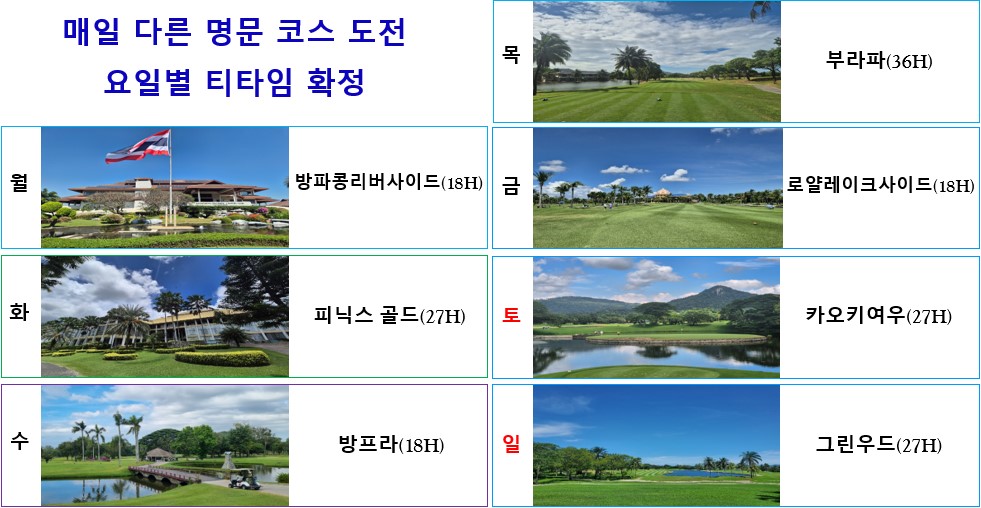 매일 다른 명문 코스 도전
요일별 티타임 확정

월 방파콩리버사이드(18H)

화 피닉스 골드(27H)

수 방프라(18H)

목 부라파(36H)

금 로얄레이크사이드(18H)

토 카오키여우(27H)

일 그린우드(27H)